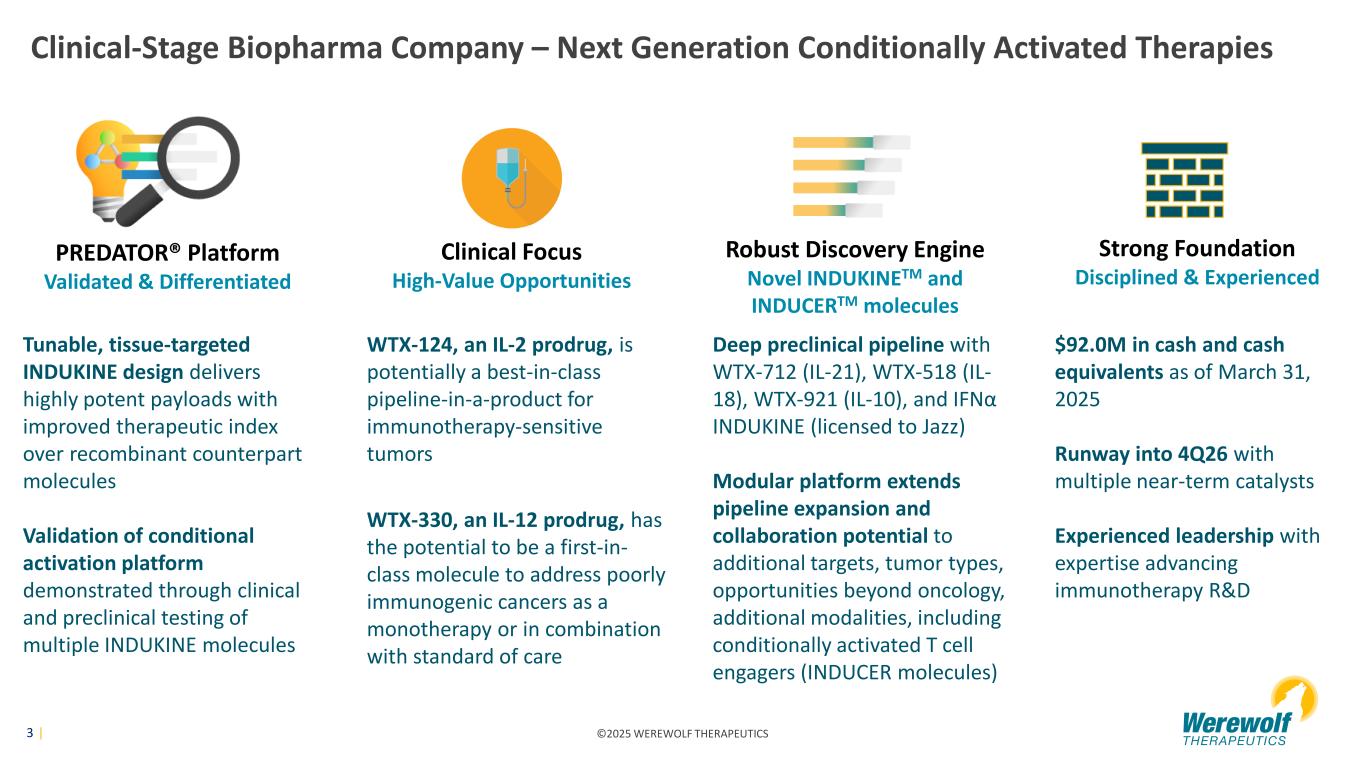 Clinical-Stage Biopharma Company – Next Generation Conditionally Activated Therapies

PREDATOR® Platform
Validated & Differentiated

Tunable, tissue-targeted INDUKINE design delivers highly potent payloads with improved therapeutic index over recombinant counterpart molecules

Validation of conditional activation platform demonstrated through clinical and preclinical testing of multiple INDUKINE molecules

Clinical Focus
High-Value Opportunities

WTX-124, an IL-2 prodrug, is potentially a best-in-class pipeline-in-a-product for immunotherapy-sensitive tumors

WTX-330, an IL-12 prodrug, has the potential to be a first-in-class molecule to address poorly immunogenic cancers as a monotherapy or in combination with standard of care

Robust Discovery Engine
Novel INDUKINE$^{TM}$ and INDUCER$^{TM}$ molecules

Deep preclinical pipeline with WTX-712 (IL-21), WTX-518 (IL-18), WTX-921 (IL-10), and IFNα INDUKINE (licensed to Jazz)

Modular platform extends pipeline expansion and collaboration potential to additional targets, tumor types, opportunities beyond oncology, additional modalities, including conditionally activated T cell engagers (INDUCER molecules)

Strong Foundation
Disciplined & Experienced

$92.0M in cash and cash equivalents as of March 31, 2025

Runway into 4Q26 with multiple near-term catalysts

Experienced leadership with expertise advancing immunotherapy R&D

3 |

©2025 WEREWOLF THERAPEUTICS

Werewolf
THERAPEUTICS